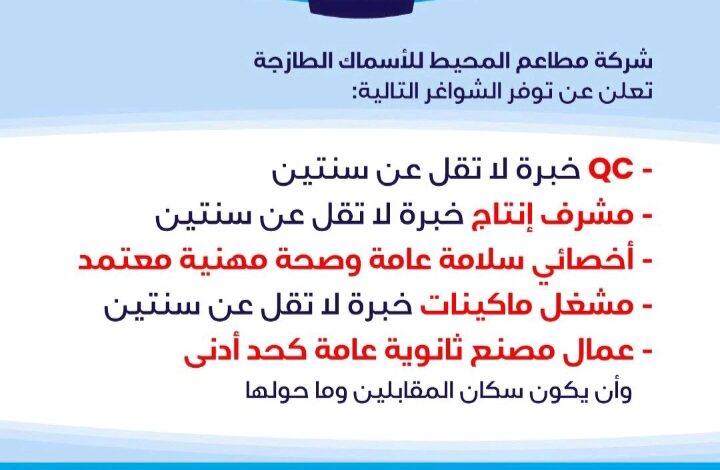 شركة مطاعم المحيط للأسماك الطازجة
تعلن عن توفر الشواغر التالية:

- QC خبرة لا تقل عن سنتين
- مشرف إنتاج خبرة لا تقل عن سنتين
- أخصائي سلامة عامة وصحة مهنية معتمد
- مشغل ماكينات خبرة لا تقل عن سنتين
- عمال مصنع ثانوية عامة كحد أدنى
وأن يكون سكان المقابلين وما حولها